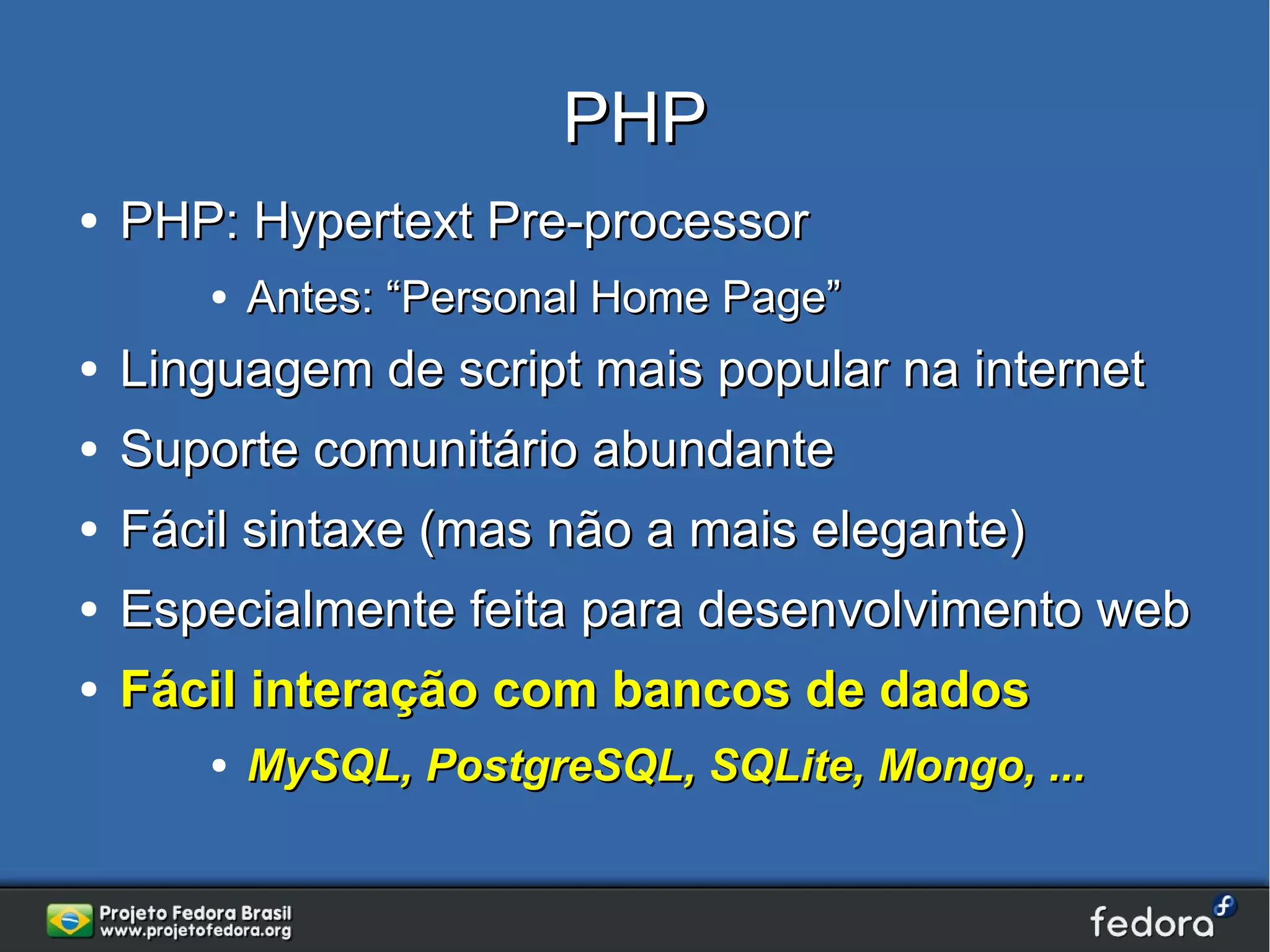 PHP

• PHP: Hypertext Pre-processor
  • Antes: “Personal Home Page”
• Linguagem de script mais popular na internet
• Suporte comunitário abundante
• Fácil sintaxe (mas não a mais elegante)
• Especialmente feita para desenvolvimento web
• Fácil interação com bancos de dados
  • MySQL, PostgreSQL, SQLite, Mongo, ...

Projeto Fedora Brasil
www.projetofedora.org

fedora